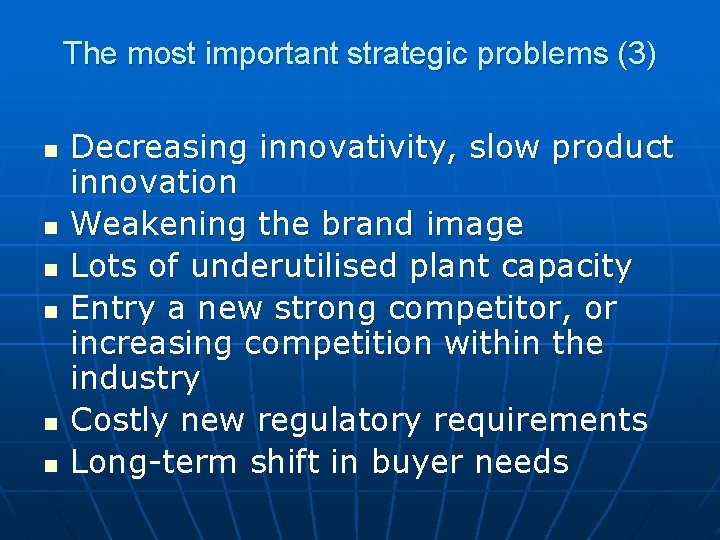 The most important strategic problems (3)

- Decreasing innovativity, slow product innovation
- Weakening the brand image
- Lots of underutilised plant capacity
- Entry a new strong competitor, or increasing competition within the industry
- Costly new regulatory requirements
- Long-term shift in buyer needs